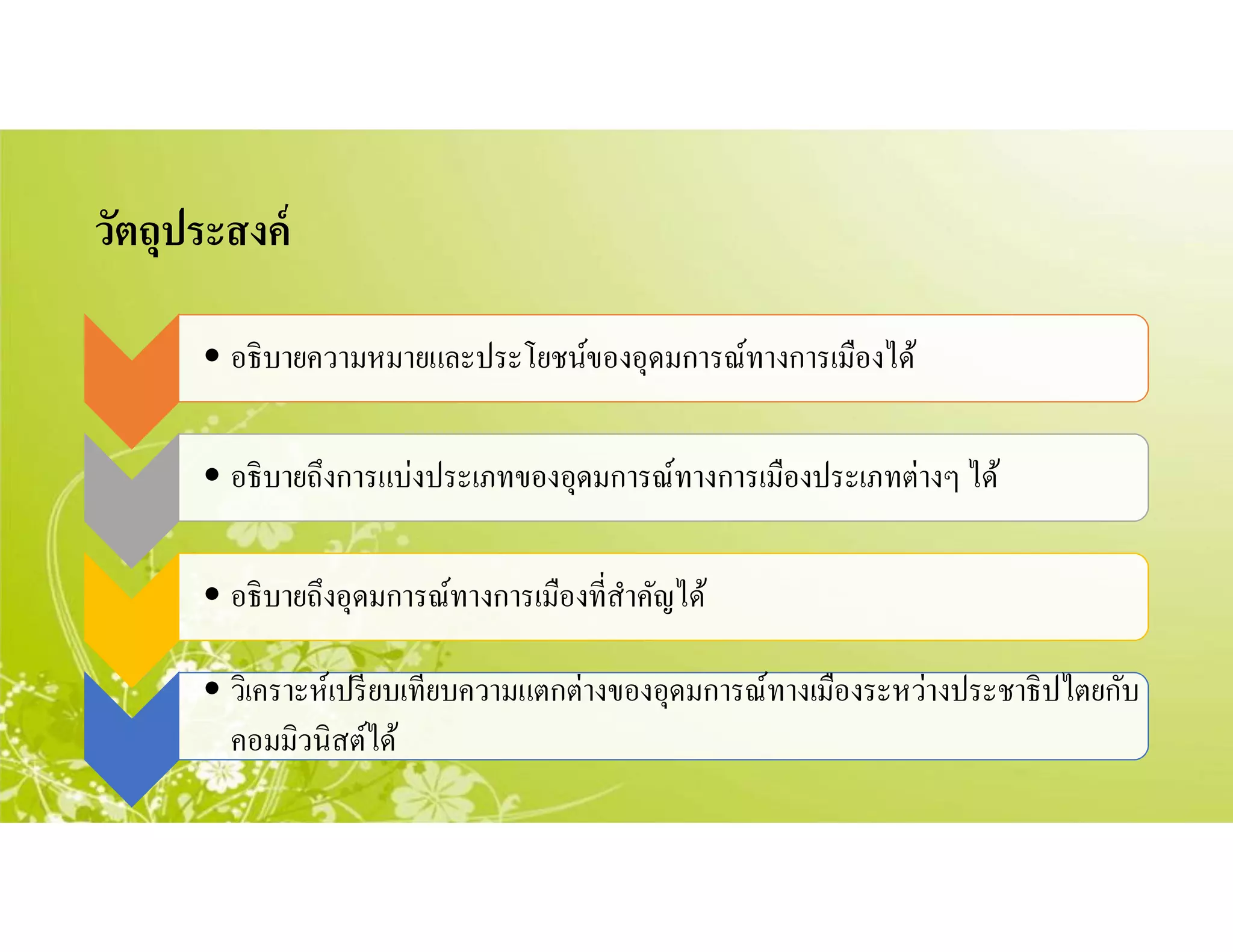 วัตถุประสงค์

• อธิบายความหมายและประโยชน์ของอุดมการณ์ทางการเมืองได้

• อธิบายถึงการแบ่งประเภทของอุดมการณ์ทางการเมืองประเภทต่างๆ ได้

• อธิบายถึงอุดมการณ์ทางการเมืองที่สำคัญได้

• วิเคราะห์เปรียบเทียบความแตกต่างของอุดมการณ์ทางเมืองระหว่างประชาธิปไตยกับคอมมิวนิสต์ได้